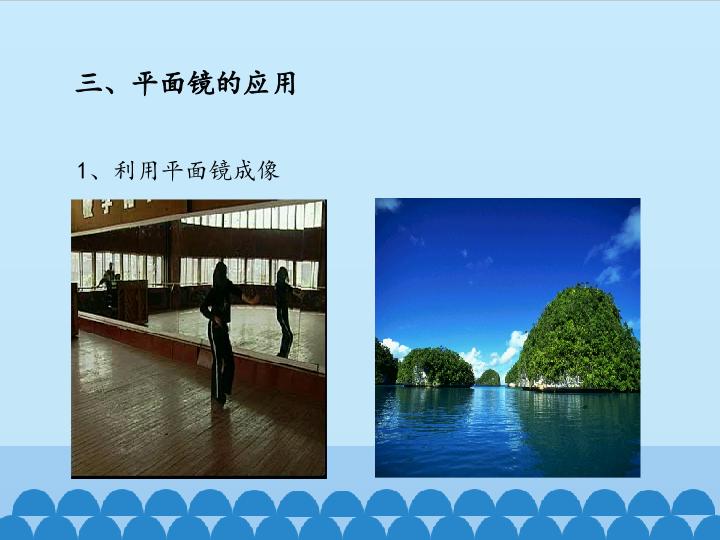 三、平面镜的应用

1、利用平面镜成像